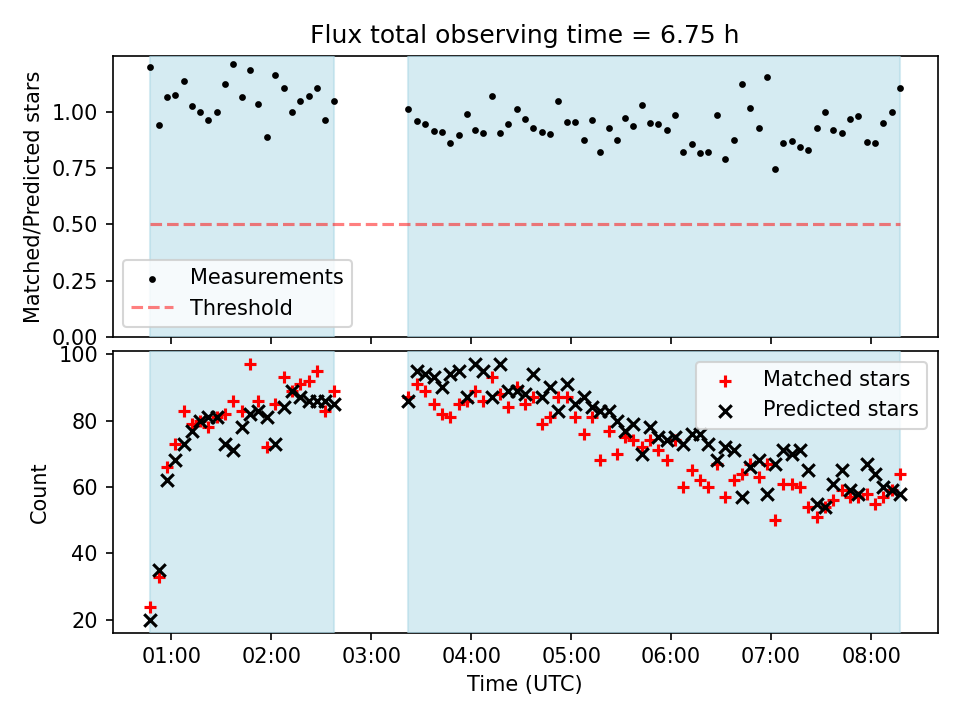 Flux total observing time = 6.75 h

Matched/Predicted stars

1.00
0.75
0.50
0.25
0.00

Measurements
Threshold

Count

100
80
60
40
20

Matched stars
Predicted stars

01:00
02:00
03:00
04:00
05:00
06:00
07:00
08:00

Time (UTC)